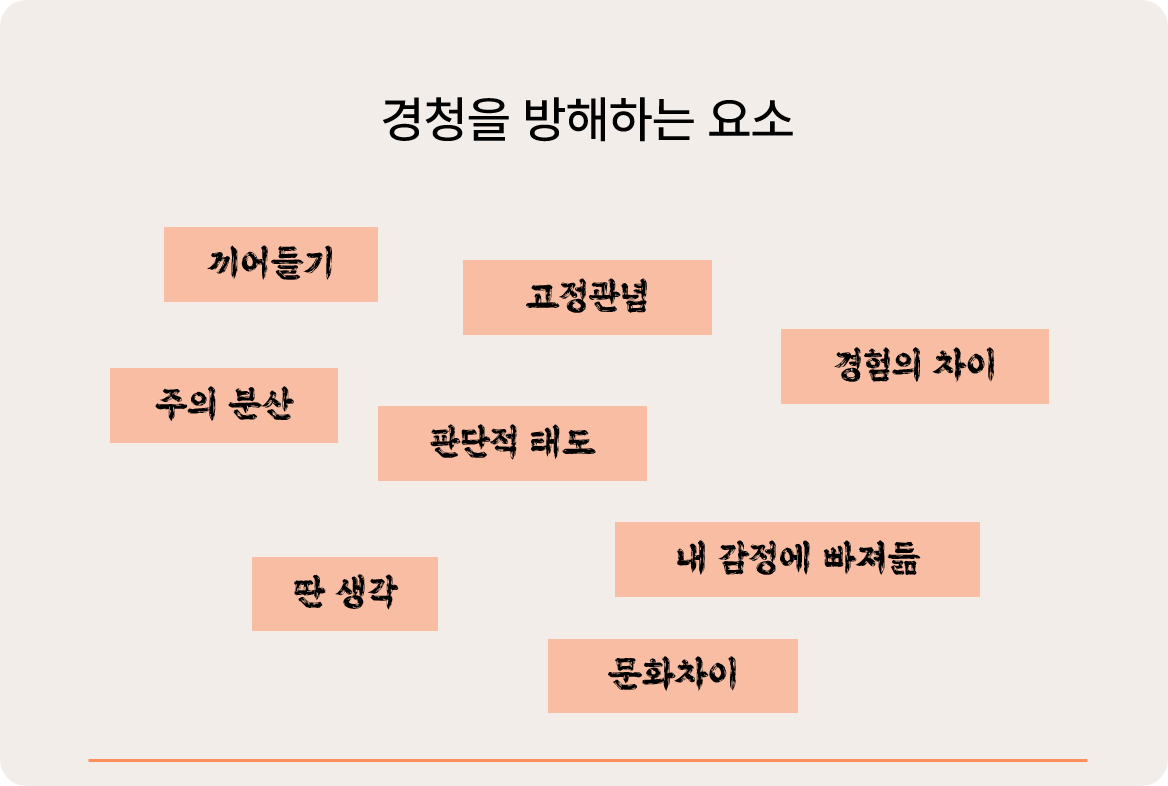 경청을 방해하는 요소

끼어들기

고정관념

경험의 차이

주의 분산

판단적 태도

내 감정에 빠져듦

딴 생각

문화차이